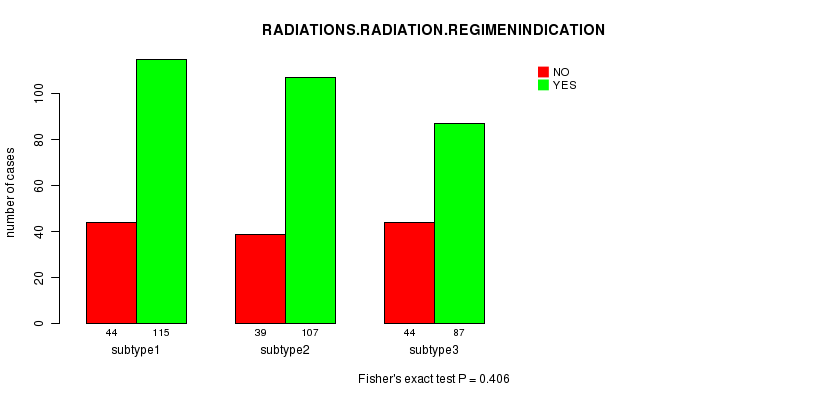 RADIATIONS.RADIATION.REGIMENINDICATION

NO
YES

number of cases

0
20
40
60
80
100

44 115
subtype1

39 107
subtype2

44 87
subtype3

Fisher's exact test P = 0.406